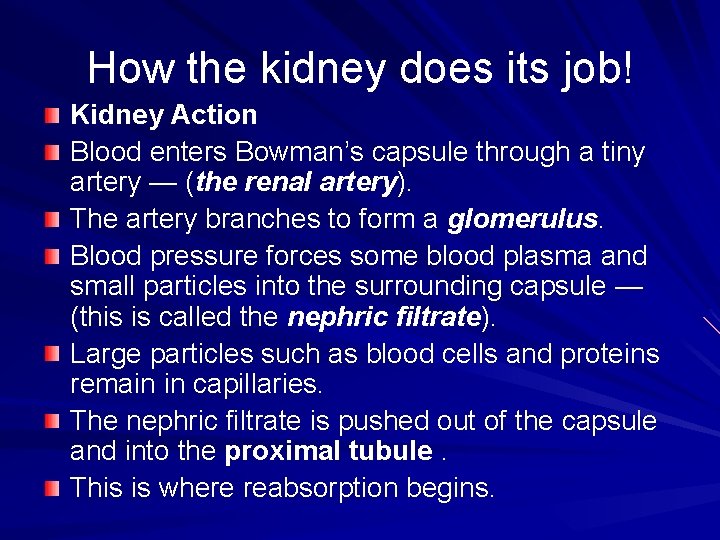 How the kidney does its job!

Kidney Action

Blood enters Bowman's capsule through a tiny artery — (the renal artery).

The artery branches to form a glomerulus.

Blood pressure forces some blood plasma and small particles into the surrounding capsule — (this is called the nephric filtrate).

Large particles such as blood cells and proteins remain in capillaries.

The nephric filtrate is pushed out of the capsule and into the proximal tubule .

This is where reabsorption begins.